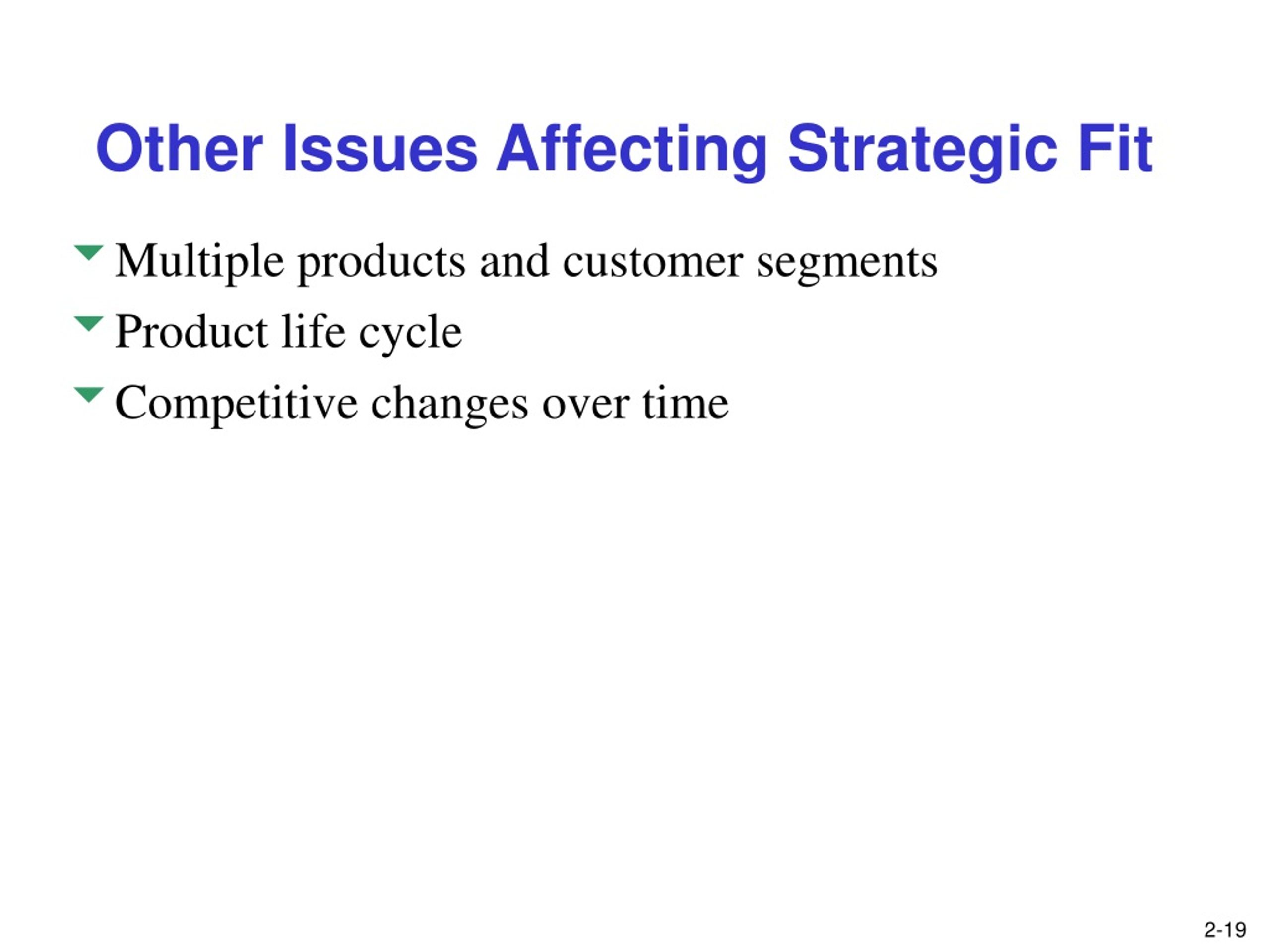 Other Issues Affecting Strategic Fit

Multiple products and customer segments

Product life cycle

Competitive changes over time

2-19